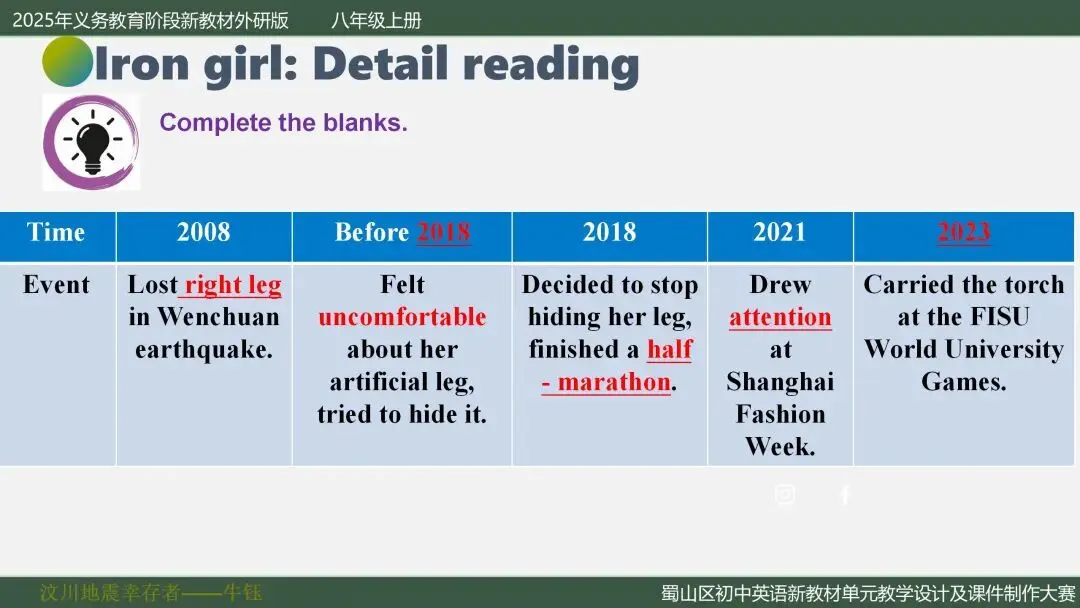 2025年义务教育阶段新教材外研版　八年级上册

Iron girl: Detail reading

Complete the blanks.

| Time | 2008 | Before 2018 | 2018 | 2021 | 2023 |
|---|---|---|---|---|---|
| Event | Lost right leg in Wenchuan earthquake. | Felt uncomfortable about her artificial leg, tried to hide it. | Decided to stop hiding her leg, finished a half - marathon. | Drew attention at Shanghai Fashion Week. | Carried the torch at the FISU World University Games. |

汶川地震幸存者——牛钰

蜀山区初中英语新教材单元教学设计及课件制作大赛